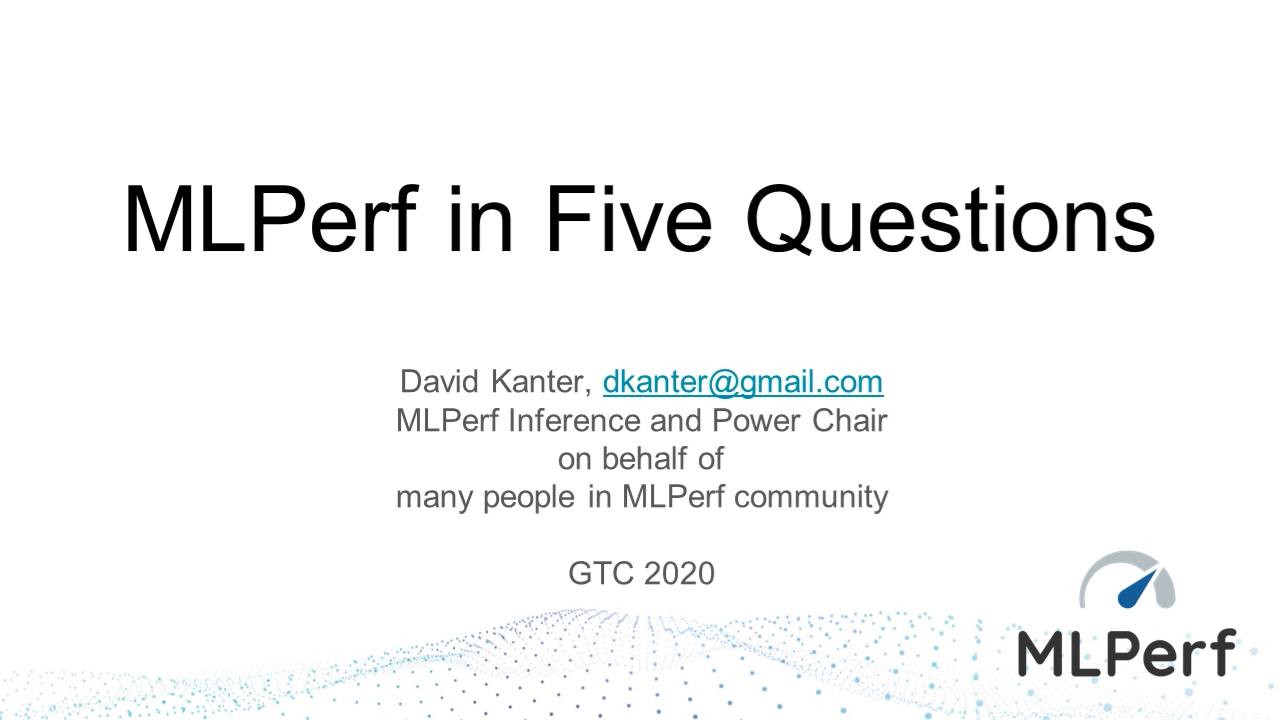 MLPerf in Five Questions

David Kanter, dkanter@gmail.com
MLPerf Inference and Power Chair
on behalf of
many people in MLPerf community

GTC 2020

MLPerf